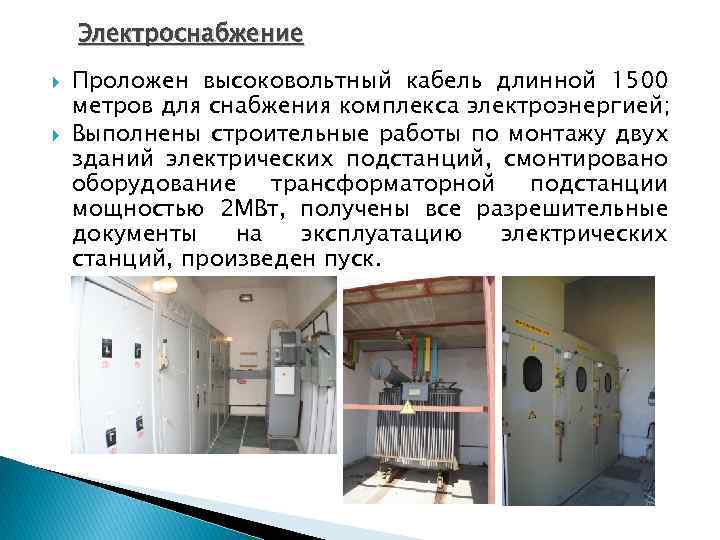 Электроснабжение

Проложен высоковольтный кабель длинной 1500 метров для снабжения комплекса электроэнергией;

Выполнены строительные работы по монтажу двух зданий электрических подстанций, смонтировано оборудование трансформаторной подстанции мощностью 2МВт, получены все разрешительные документы на эксплуатацию электрических станций, произведен пуск.